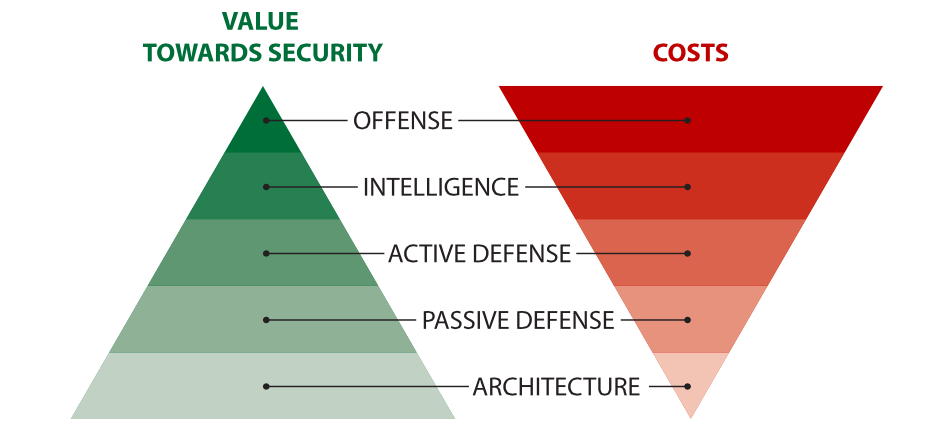 VALUE
TOWARDS SECURITY

COSTS

OFFENSE

INTELLIGENCE

ACTIVE DEFENSE

PASSIVE DEFENSE

ARCHITECTURE